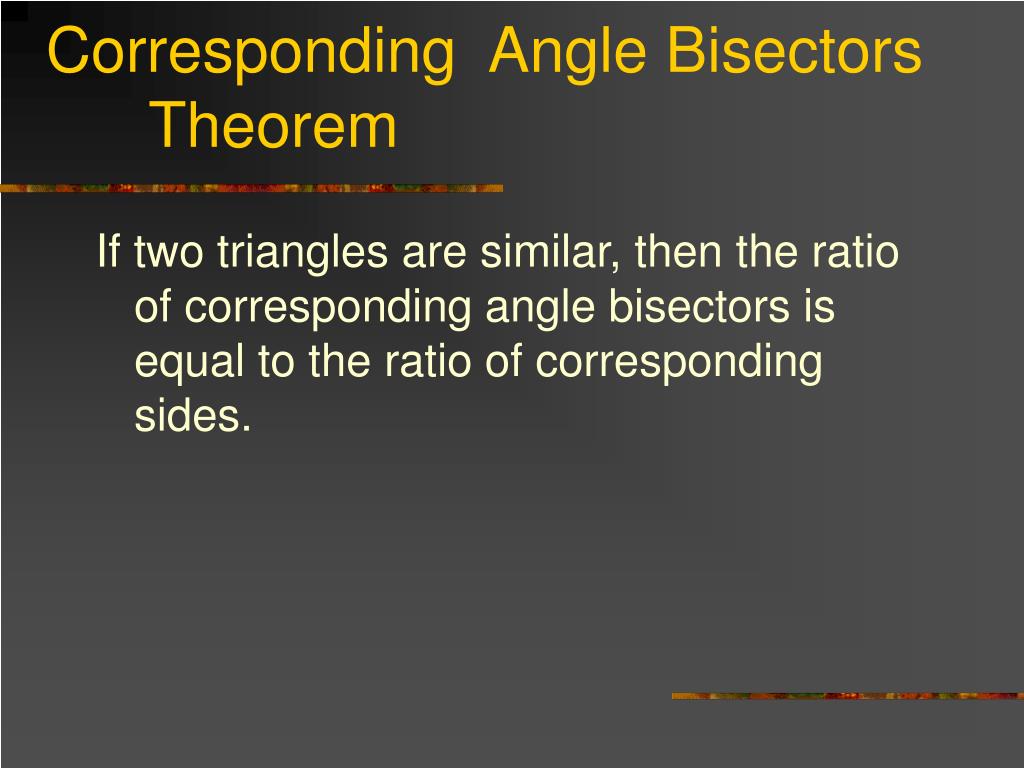 Corresponding  Angle Bisectors Theorem

If two triangles are similar, then the ratio of corresponding angle bisectors is equal to the ratio of corresponding sides.